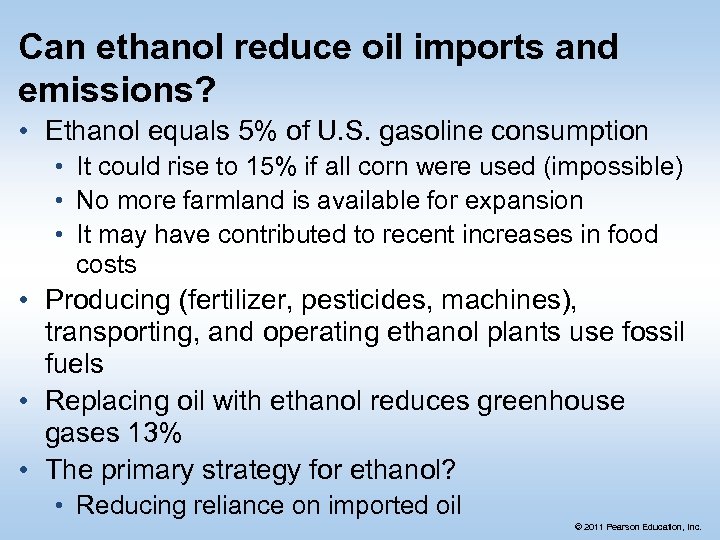 Can ethanol reduce oil imports and emissions?

• Ethanol equals 5% of U.S. gasoline consumption
  • It could rise to 15% if all corn were used (impossible)
  • No more farmland is available for expansion
  • It may have contributed to recent increases in food costs
• Producing (fertilizer, pesticides, machines), transporting, and operating ethanol plants use fossil fuels
• Replacing oil with ethanol reduces greenhouse gases 13%
• The primary strategy for ethanol?
  • Reducing reliance on imported oil

© 2011 Pearson Education, Inc.